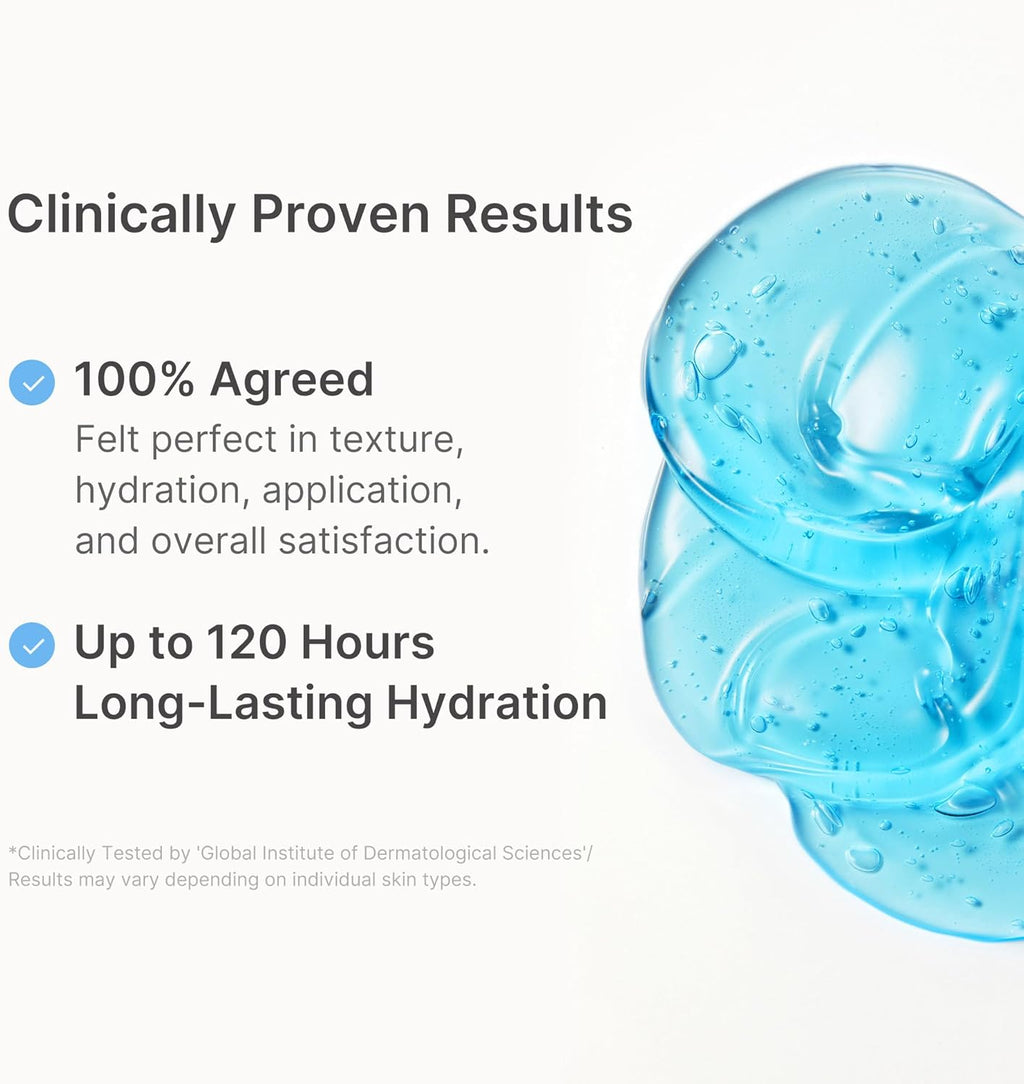 Clinically Proven Results

100% Agreed
Felt perfect in texture, hydration, application, and overall satisfaction.

Up to 120 Hours Long-Lasting Hydration

*Clinically Tested by 'Global Institute of Dermatological Sciences'/ Results may vary depending on individual skin types.